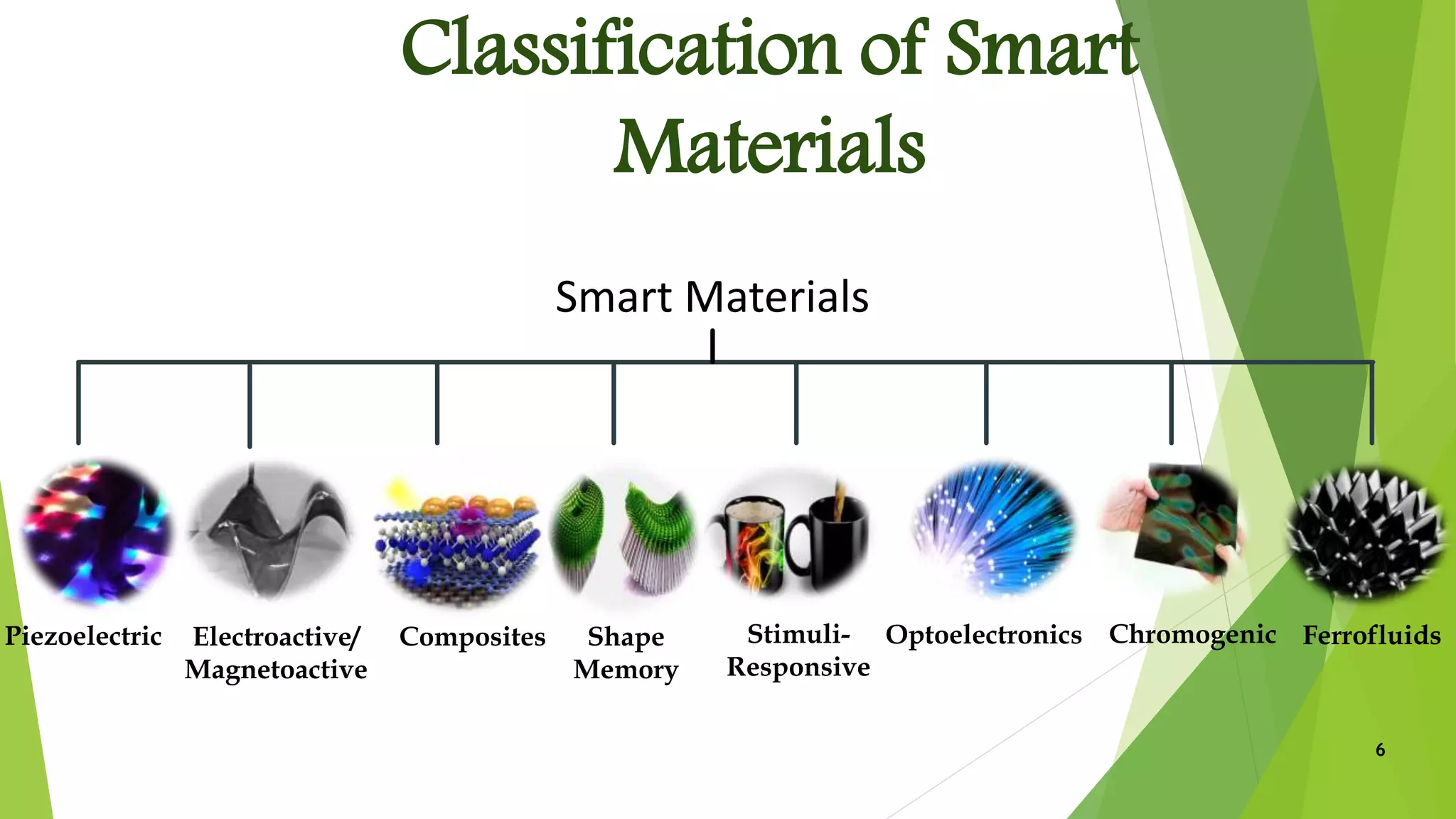 Classification of Smart Materials

Smart Materials

Piezoelectric

Electroactive/ Magnetoactive

Composites

Shape Memory

Stimuli-Responsive

Optoelectronics

Chromogenic

Ferrofluids

6